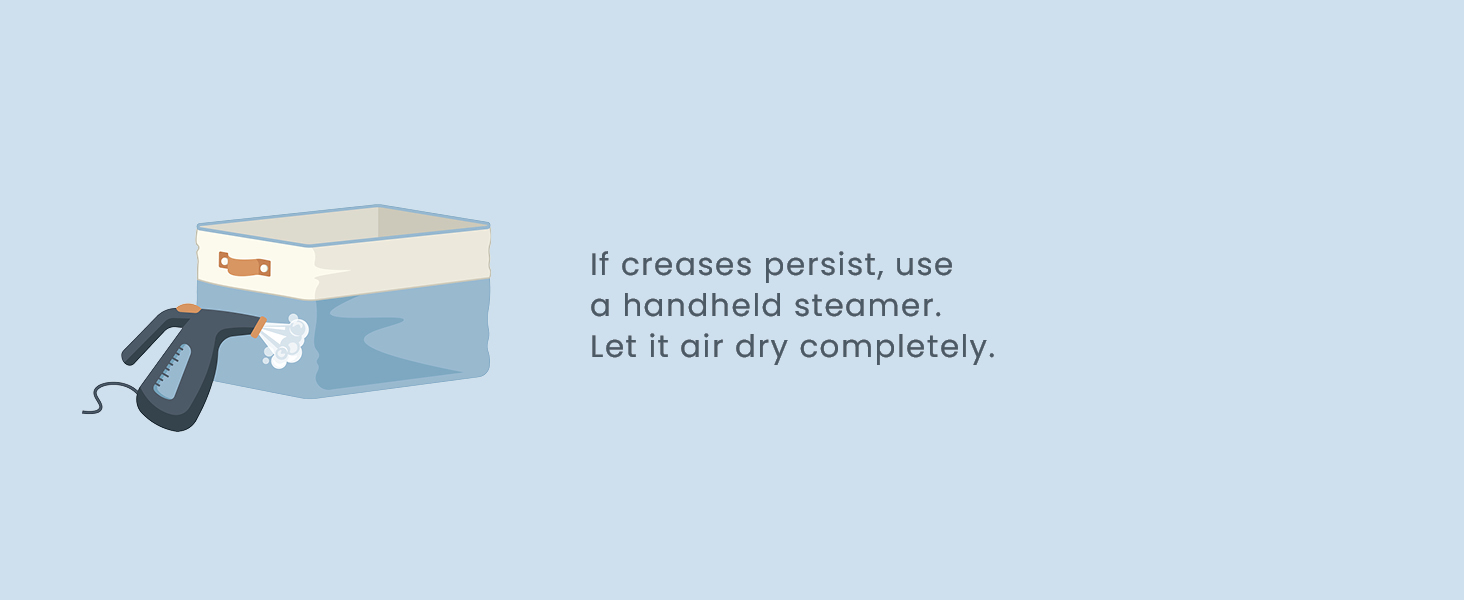 If creases persist, use a handheld steamer. Let it air dry completely.